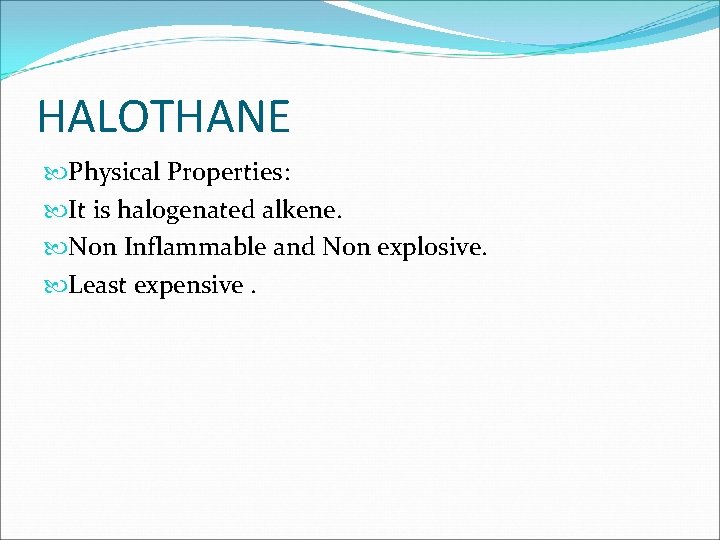 HALOTHANE

Physical Properties:

It is halogenated alkene.

Non Inflammable and Non explosive.

Least expensive .